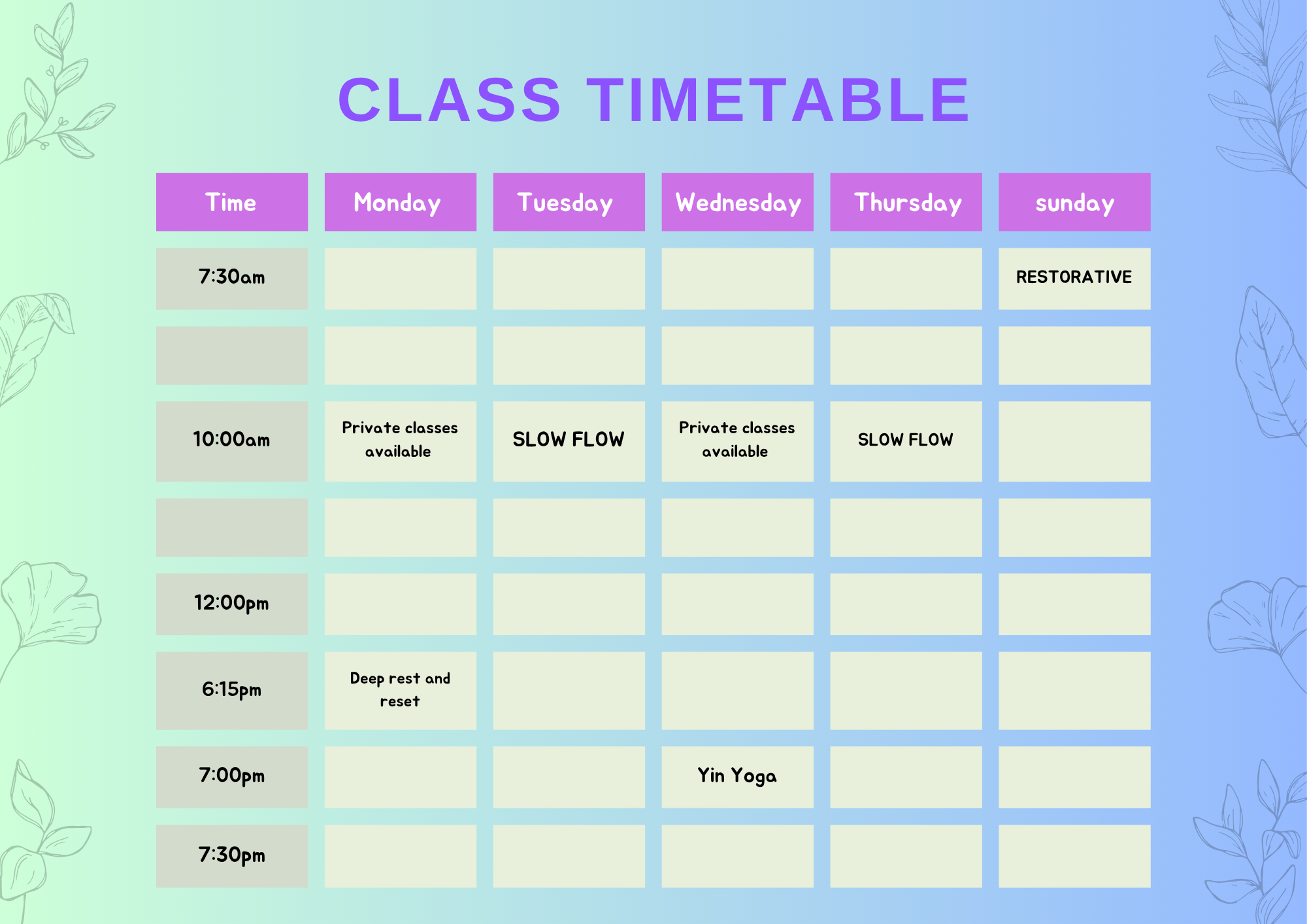 CLASS TIMETABLE

| Time | Monday | Tuesday | Wednesday | Thursday | sunday |
|---|---|---|---|---|---|
| 7:30am | | | | | RESTORATIVE |
| | | | | | |
| 10:00am | Private classes available | SLOW FLOW | Private classes available | SLOW FLOW | |
| | | | | | |
| 12:00pm | | | | | |
| 6:15pm | Deep rest and reset | | | | |
| 7:00pm | | | Yin Yoga | | |
| 7:30pm | | | | | |